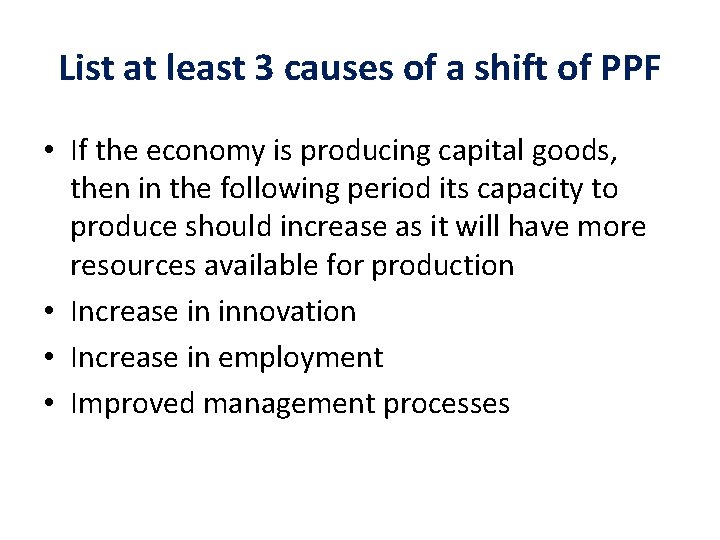 List at least 3 causes of a shift of PPF

• If the economy is producing capital goods, then in the following period its capacity to produce should increase as it will have more resources available for production
• Increase in innovation
• Increase in employment
• Improved management processes